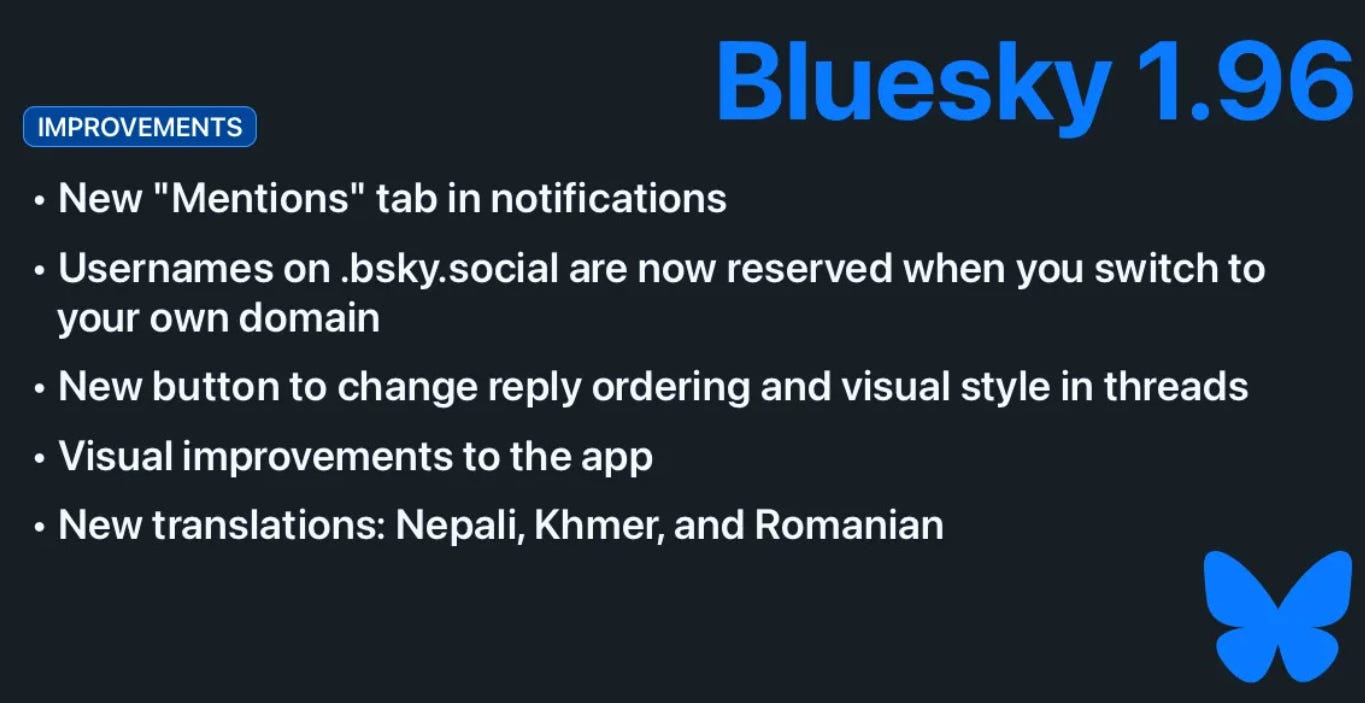 Bluesky 1.96

IMPROVEMENTS

• New "Mentions" tab in notifications

• Usernames on .bsky.social are now reserved when you switch to your own domain

• New button to change reply ordering and visual style in threads

• Visual improvements to the app

• New translations: Nepali, Khmer, and Romanian